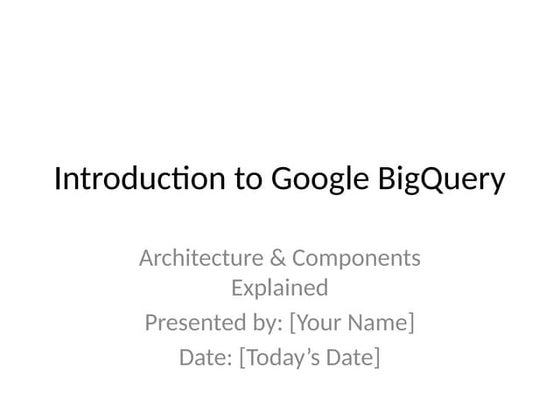 Introduction to Google BigQuery

Architecture & Components Explained

Presented by: [Your Name]

Date: [Today’s Date]